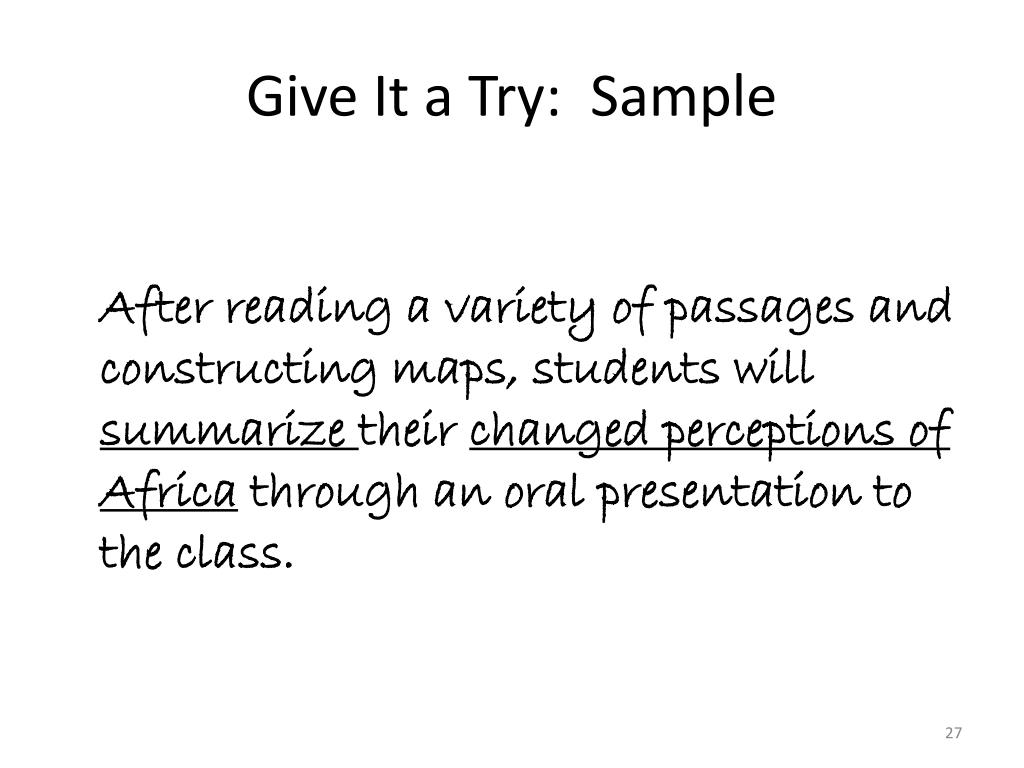 Give It a Try:  Sample

After reading a variety of passages and constructing maps, students will summarize their changed perceptions of Africa through an oral presentation to the class.

27